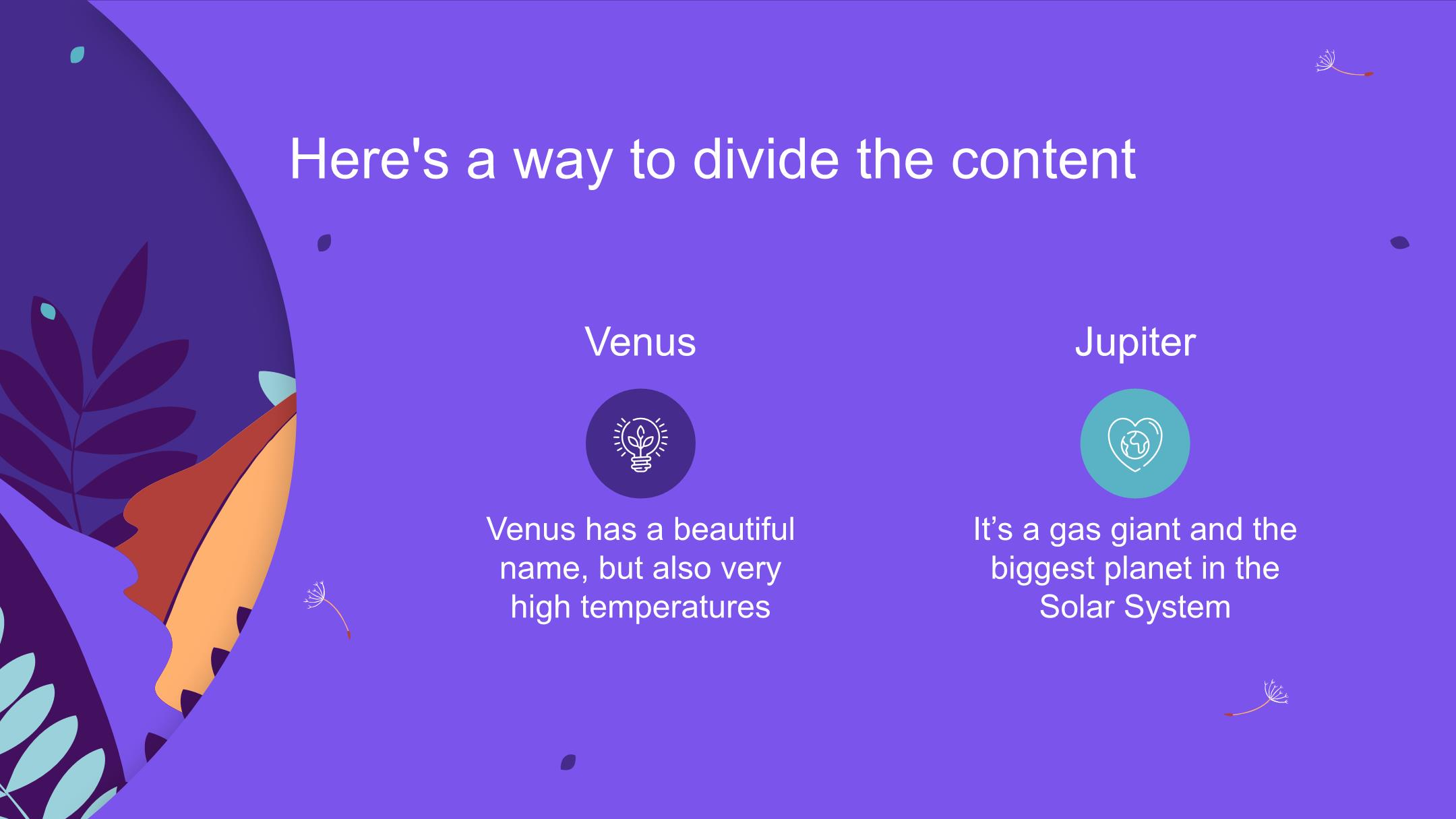 Here's a way to divide the content

Venus

Venus has a beautiful name, but also very high temperatures

Jupiter

It’s a gas giant and the biggest planet in the Solar System